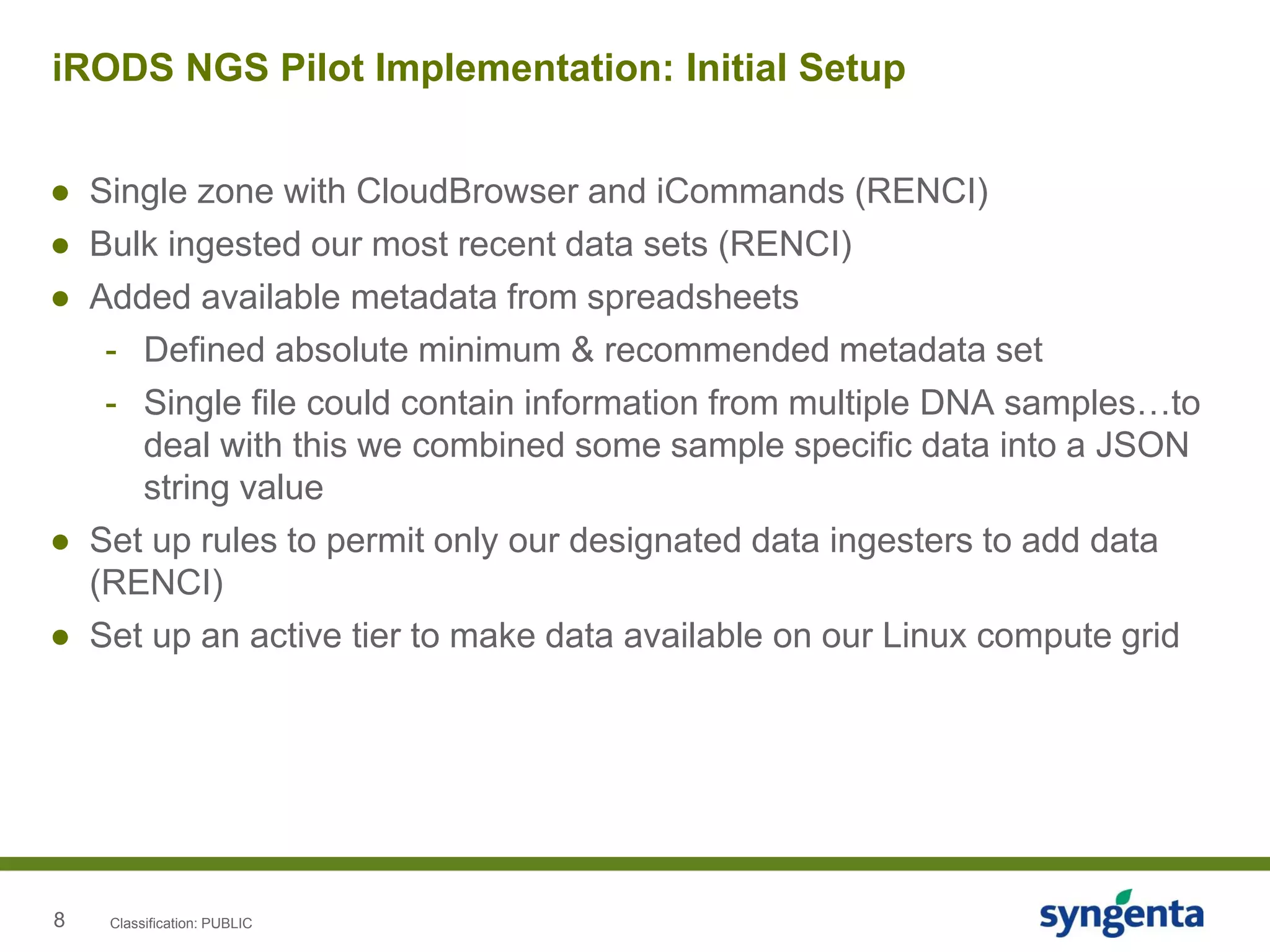 iRODS NGS Pilot Implementation: Initial Setup

● Single zone with CloudBrowser and iCommands (RENCI)
● Bulk ingested our most recent data sets (RENCI)
● Added available metadata from spreadsheets
- Defined absolute minimum & recommended metadata set
- Single file could contain information from multiple DNA samples…to deal with this we combined some sample specific data into a JSON string value
● Set up rules to permit only our designated data ingesters to add data (RENCI)
● Set up an active tier to make data available on our Linux compute grid

8 Classification: PUBLIC

syngenta